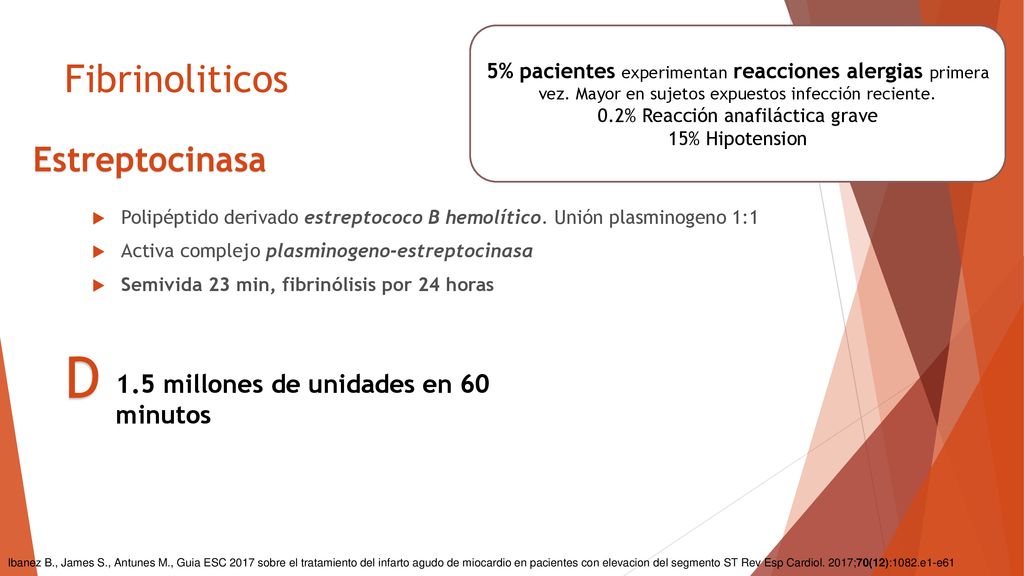 Fibrinoliticos

5% pacientes experimentan reacciones alergias primera vez. Mayor en sujetos expuestos infección reciente.
0.2% Reacción anafiláctica grave
15% Hipotension

Estreptocinasa

Polipéptido derivado estreptococo B hemolítico. Unión plasminogeno 1:1

Activa complejo plasminogeno-estreptocinasa

Semivida 23 min, fibrinólisis por 24 horas

D 1.5 millones de unidades en 60 minutos

Ibanez B., James S., Antunes M., Guia ESC 2017 sobre el tratamiento del infarto agudo de miocardio en pacientes con elevacion del segmento ST Rev Esp Cardiol. 2017;70(12):1082.e1-e61